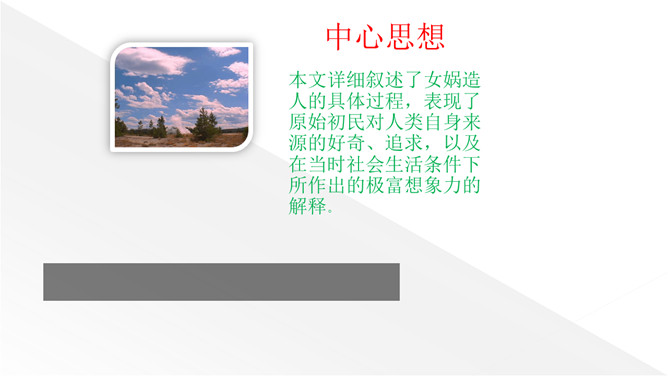 中心思想

本文详细叙述了女娲造人的具体过程，表现了原始初民对人类自身来源的好奇、追求，以及在当时社会生活条件下所作出的极富想象力的解释。